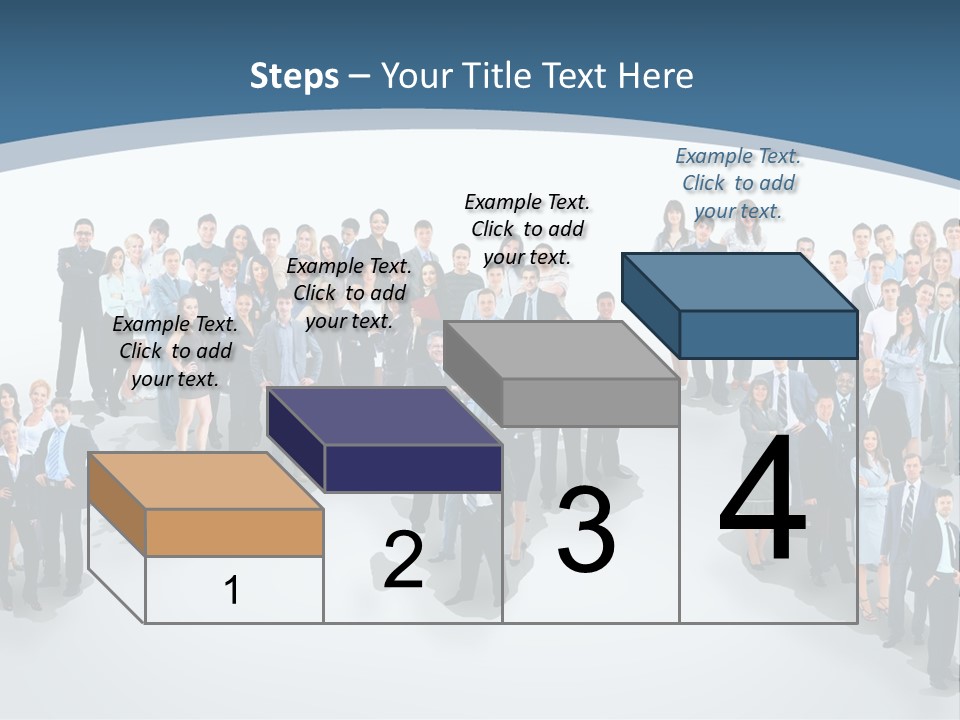 Steps – Your Title Text Here

Example Text. Click to add your text.

Example Text. Click to add your text.

Example Text. Click to add your text.

Example Text. Click to add your text.

1

2

3

4